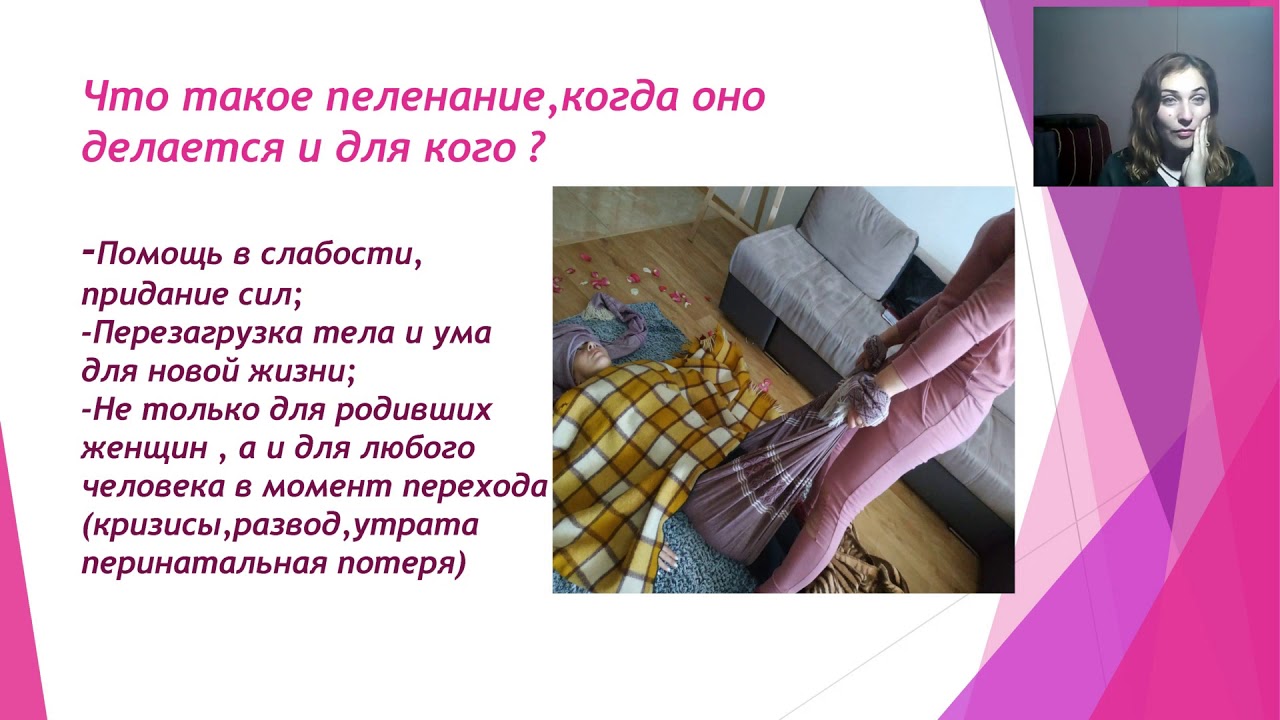 Что такое пеленание,когда оно делается и для кого ?

-Помощь в слабости, придание сил;
-Перезагрузка тела и ума для новой жизни;
-Не только для родивших женщин , а и для любого человека в момент перехода (кризисы,развод,утрата перинатальная потеря)